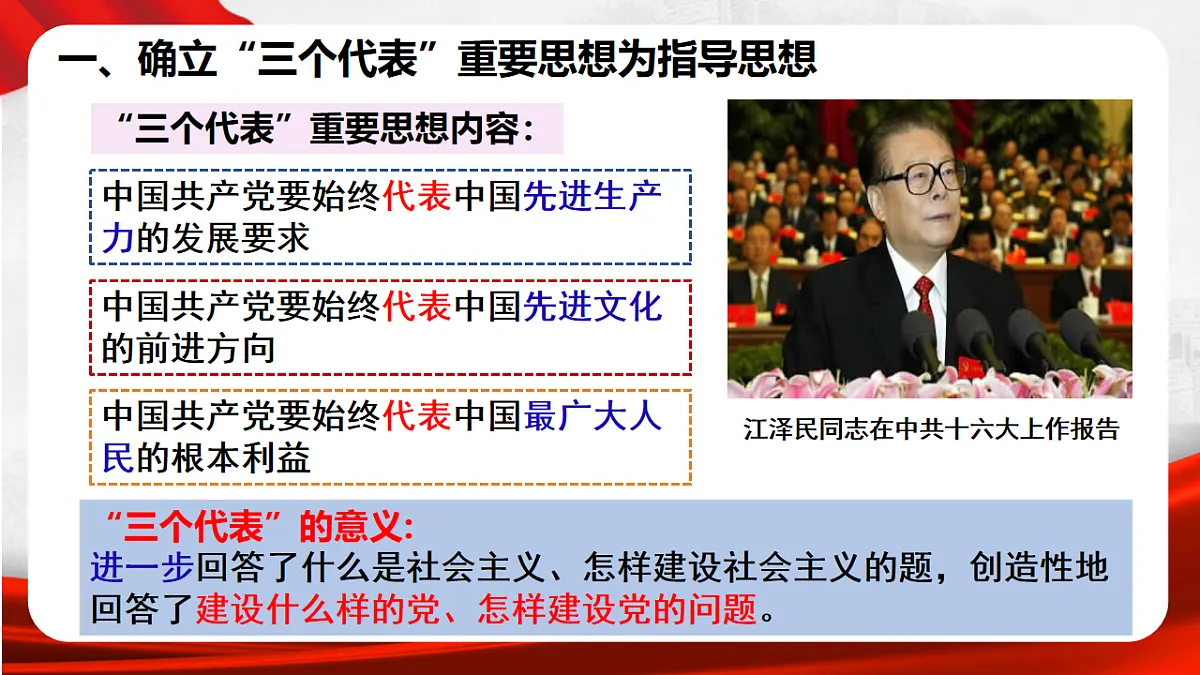 一、确立“三个代表”重要思想为指导思想

“三个代表”重要思想内容：

中国共产党要始终代表中国先进生产力的发展要求

中国共产党要始终代表中国先进文化的前进方向

中国共产党要始终代表中国最广大人民的根本利益

江泽民同志在中共十六大上作报告

“三个代表”的意义:
进一步回答了什么是社会主义、怎样建设社会主义的题，创造性地回答了建设什么样的党、怎样建设党的问题。